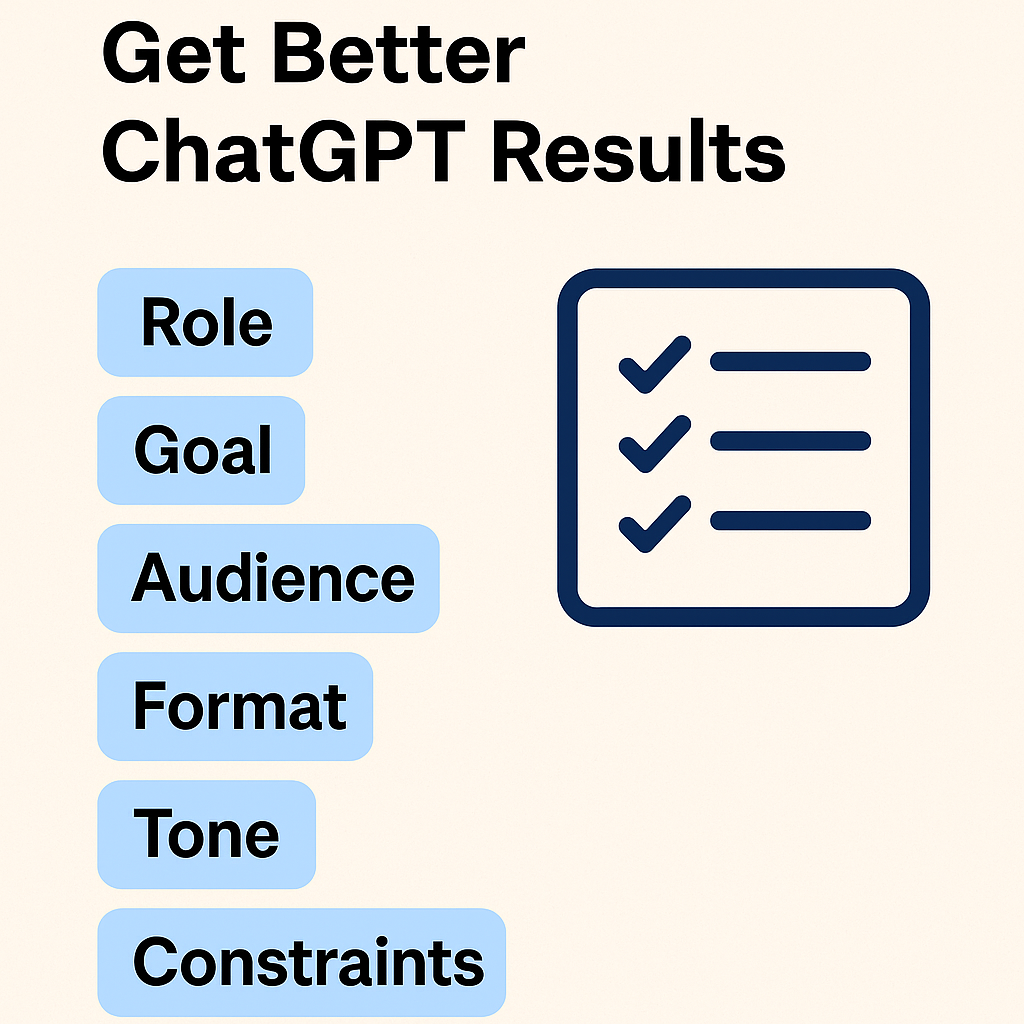 Get Better ChatGPT Results

Role

Goal

Audience

Format

Tone

Constraints